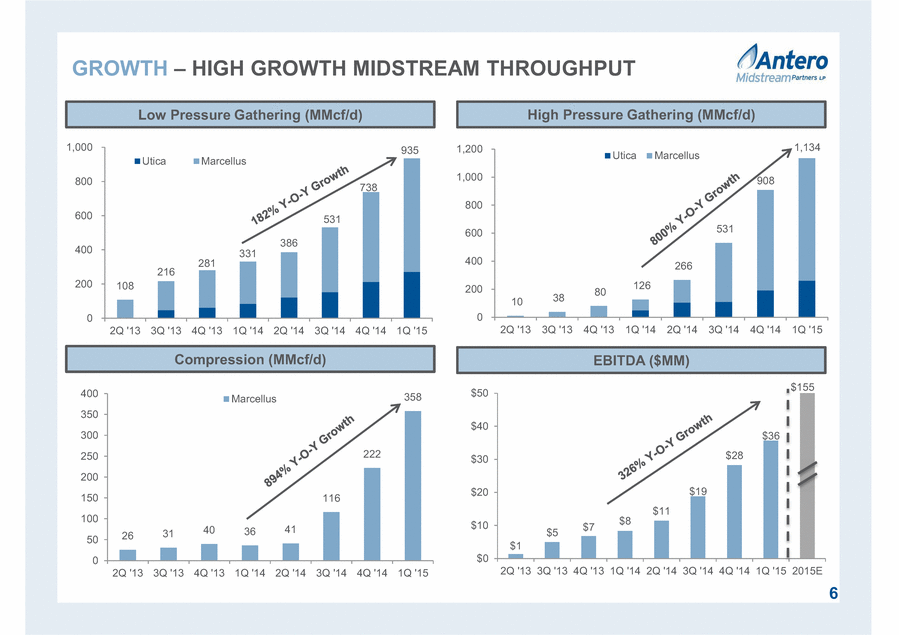 GROWTH – HIGH GROWTH MIDSTREAM THROUGHPUT

Antero Midstream Partners LP

Low Pressure Gathering (MMcf/d)

1,000
800
600
400
200
0

Utica Marcellus

182% Y-O-Y Growth

108 216 281 331 386 531 738 935

2Q '13 3Q '13 4Q '13 1Q '14 2Q '14 3Q '14 4Q '14 1Q '15

High Pressure Gathering (MMcf/d)

1,200
1,000
800
600
400
200
0

Utica Marcellus

800% Y-O-Y Growth

10 38 80 126 266 531 908 1,134

2Q '13 3Q '13 4Q '13 1Q '14 2Q '14 3Q '14 4Q '14 1Q '15

Compression (MMcf/d)

400
350
300
250
200
150
100
50
0

Marcellus

894% Y-O-Y Growth

26 31 40 36 41 116 222 358

2Q '13 3Q '13 4Q '13 1Q '14 2Q '14 3Q '14 4Q '14 1Q '15

EBITDA ($MM)

$50
$40
$30
$20
$10
$0

326% Y-O-Y Growth

$1 $5 $7 $8 $11 $19 $28 $36 $155

2Q '13 3Q '13 4Q '13 1Q '14 2Q '14 3Q '14 4Q '14 1Q '15 2015E

6